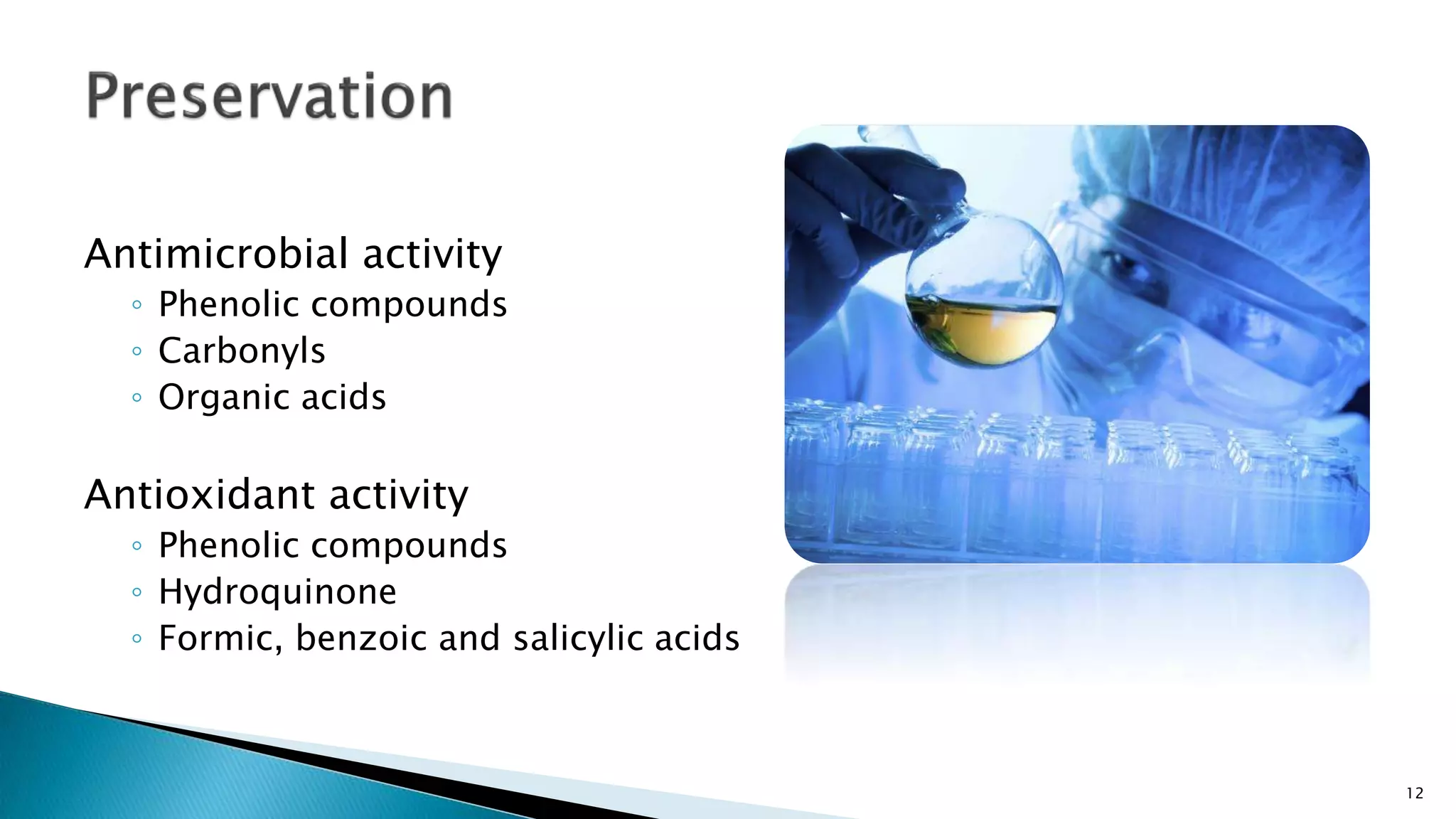 Preservation

Antimicrobial activity
◦ Phenolic compounds
◦ Carbonyls
◦ Organic acids

Antioxidant activity
◦ Phenolic compounds
◦ Hydroquinone
◦ Formic, benzoic and salicylic acids

12